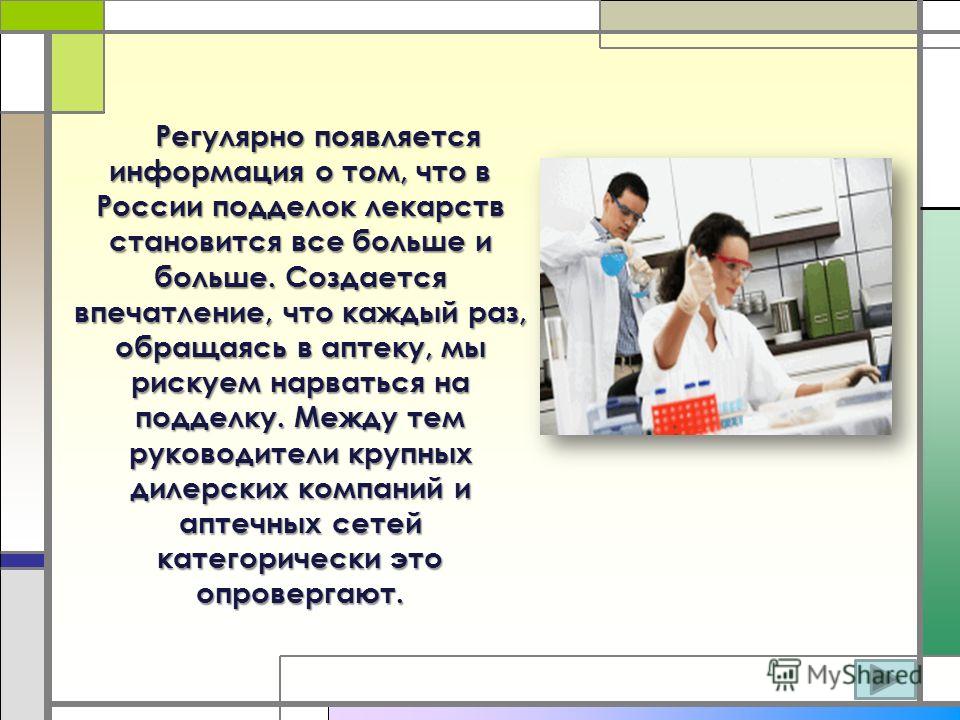 Регулярно появляется информация о том, что в России подделок лекарств становится все больше и больше. Создается впечатление, что каждый раз, обращаясь в аптеку, мы рискуем нарваться на подделку. Между тем руководители крупных дилерских компаний и аптечных сетей категорически это опровергают.

MyShared